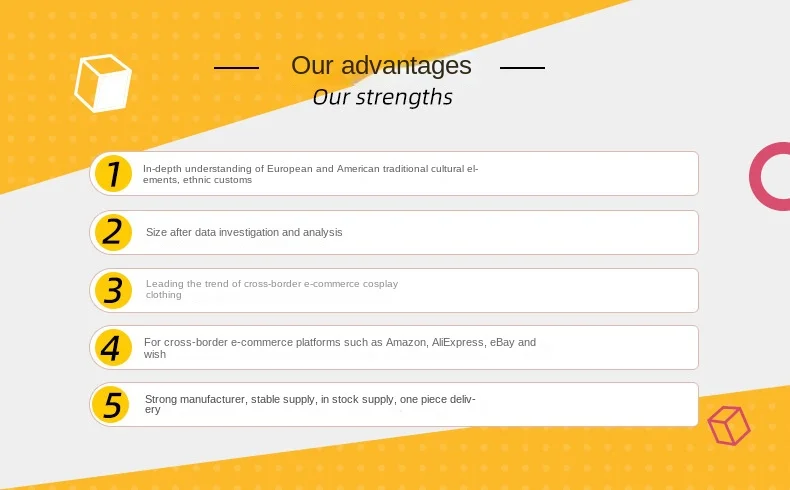 Our advantages
Our strengths

1
In-depth understanding of European and American traditional cultural elements, ethnic customs

2
Size after data investigation and analysis

3
Leading the trend of cross-border e-commerce cosplay clothing

4
For cross-border e-commerce platforms such as Amazon, AliExpress, eBay and wish

5
Strong manufacturer, stable supply, in stock supply, one piece delivery